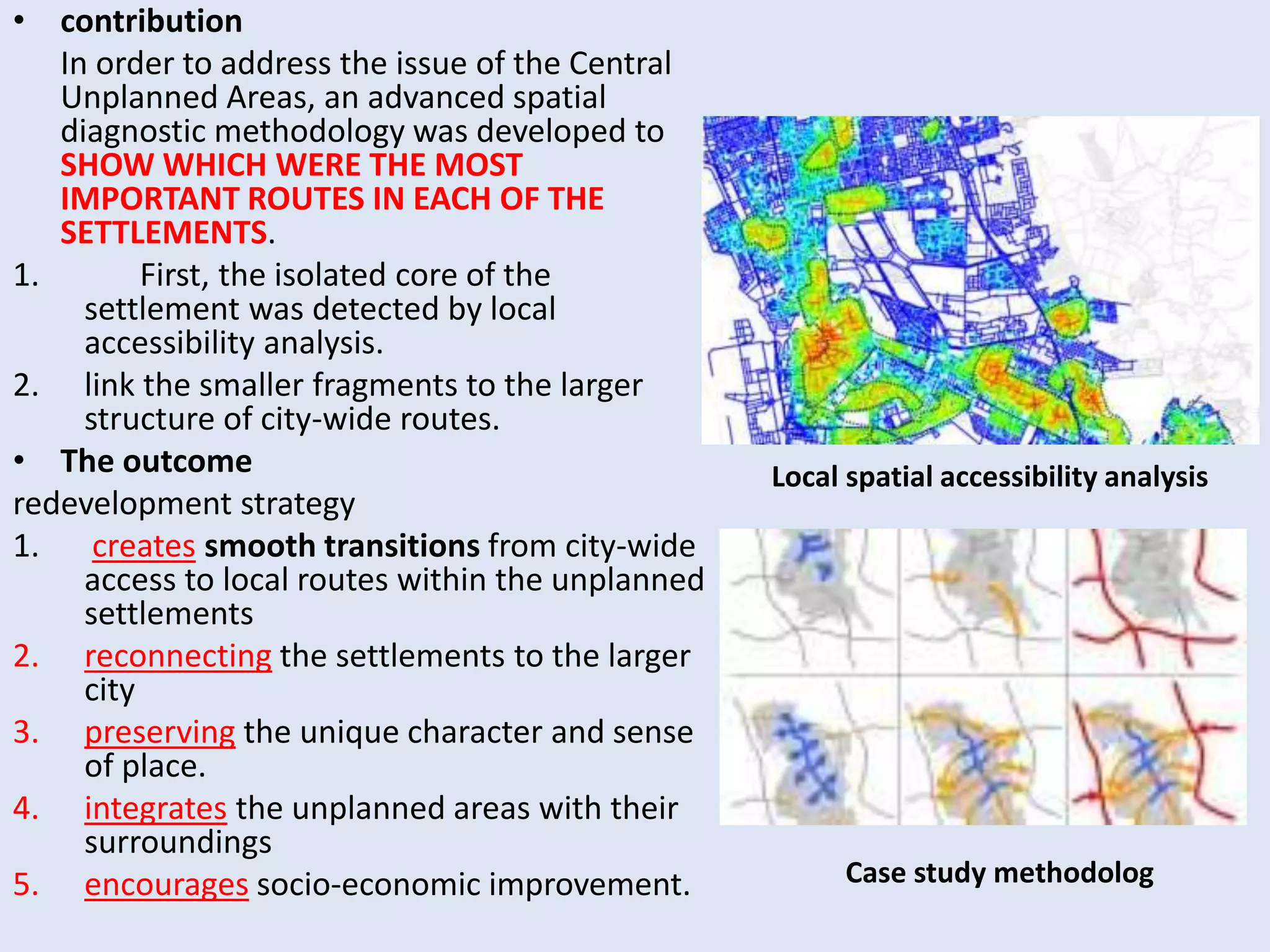 • contribution

In order to address the issue of the Central Unplanned Areas, an advanced spatial diagnostic methodology was developed to SHOW WHICH WERE THE MOST IMPORTANT ROUTES IN EACH OF THE SETTLEMENTS.

1. First, the isolated core of the settlement was detected by local accessibility analysis.
2. link the smaller fragments to the larger structure of city-wide routes.

• The outcome

redevelopment strategy

1. creates smooth transitions from city-wide access to local routes within the unplanned settlements
2. reconnecting the settlements to the larger city
3. preserving the unique character and sense of place.
4. integrates the unplanned areas with their surroundings
5. encourages socio-economic improvement.

Local spatial accessibility analysis

Case study methodolog